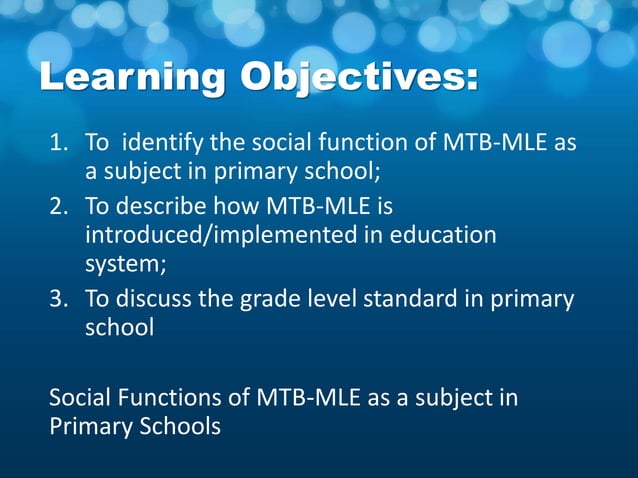 Learning Objectives:

1. To identify the social function of MTB-MLE as a subject in primary school;
2. To describe how MTB-MLE is introduced/implemented in education system;
3. To discuss the grade level standard in primary school

Social Functions of MTB-MLE as a subject in Primary Schools